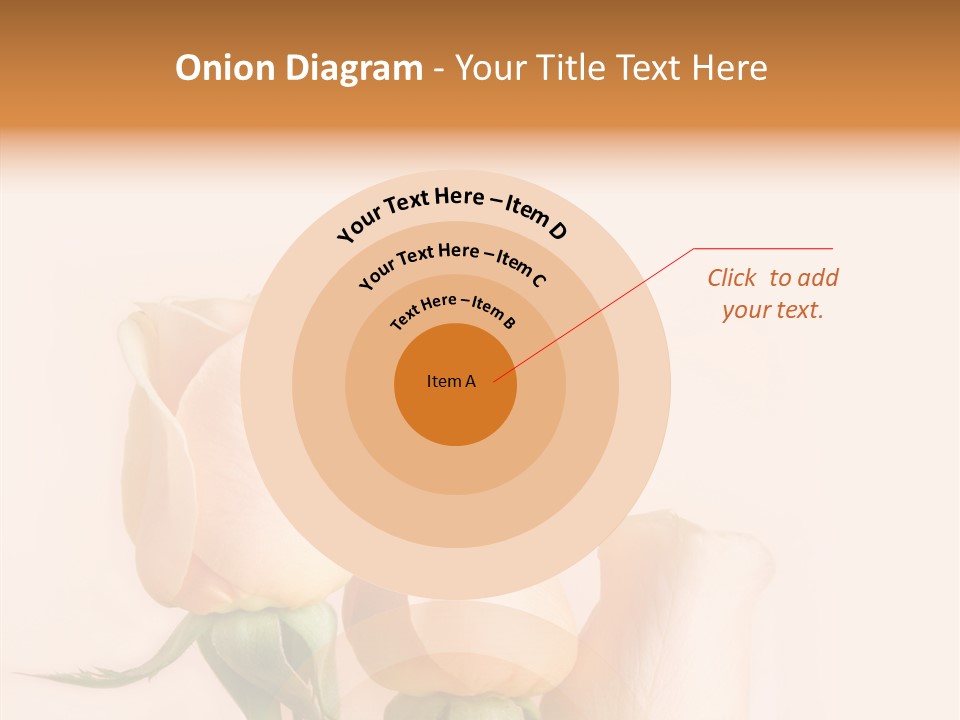 Onion Diagram - Your Title Text Here

Your Text Here – Item D

Your Text Here – Item C

Text Here – Item B

Item A

Click to add your text.